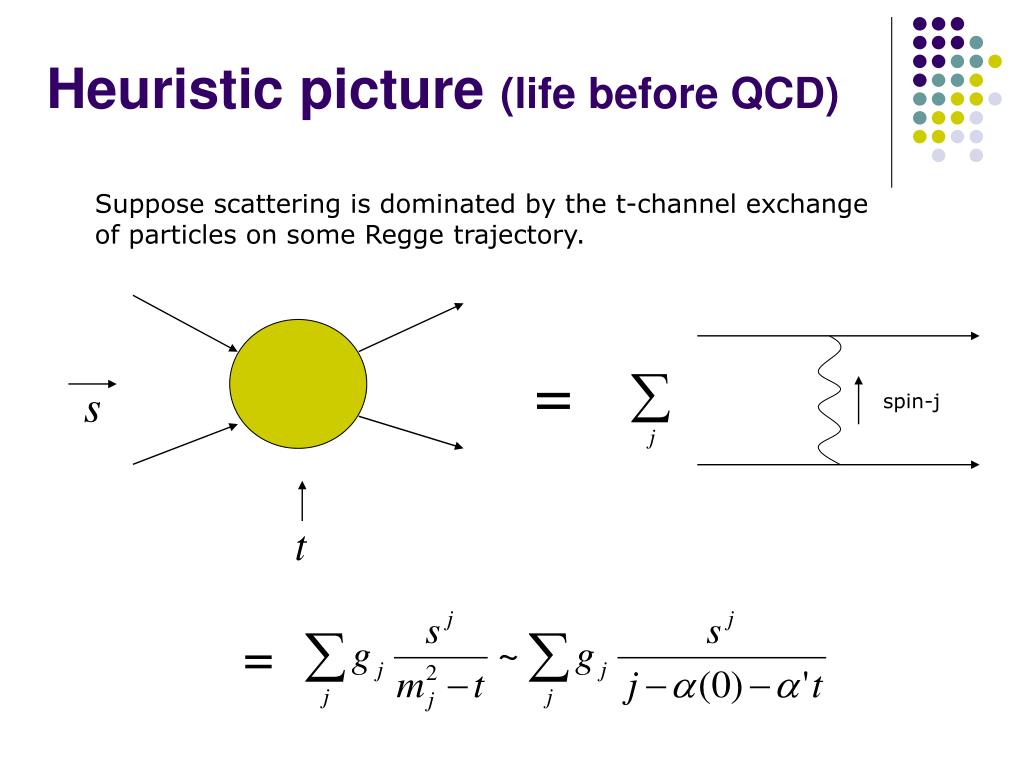 Heuristic picture (life before QCD)

Suppose scattering is dominated by the t-channel exchange of particles on some Regge trajectory.

$s$

$t$

$= \sum_j$

spin-j

$= \sum_j g_j \frac{s^j}{m_j^2 - t} \sim \sum_j g_j \frac{s^j}{j - \alpha(0) - \alpha' t}$